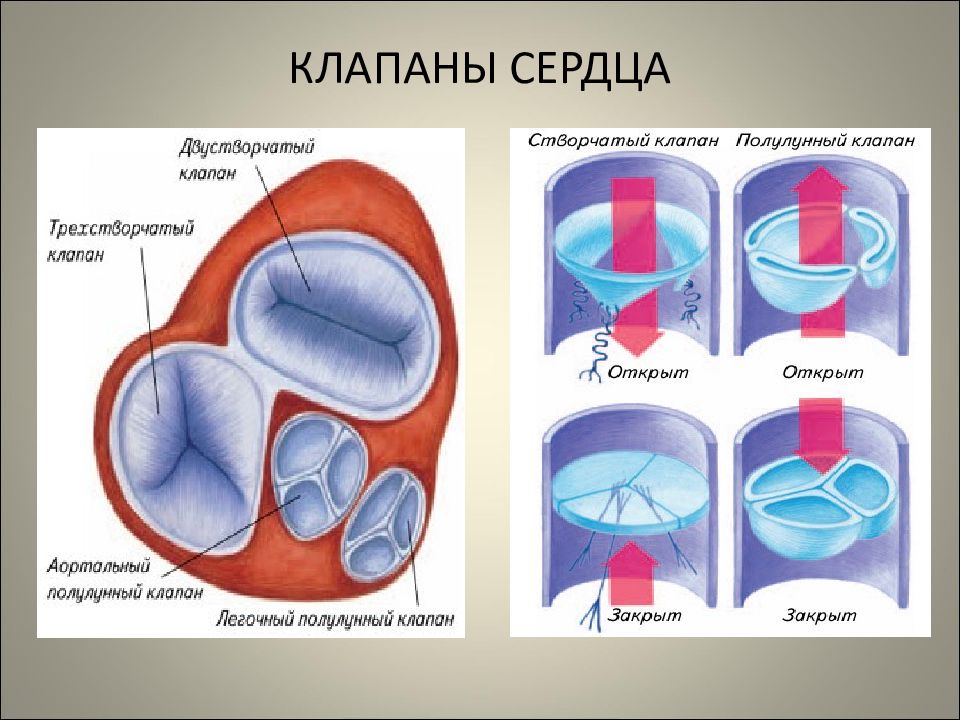 КЛАПАНЫ СЕРДЦА

Двустворчатый клапан

Трехстворчатый клапан

Аортальный полулунный клапан

Легочный полулунный клапан

Створчатый клапан

Полулунный клапан

Открыт

Открыт

Закрыт

Закрыт